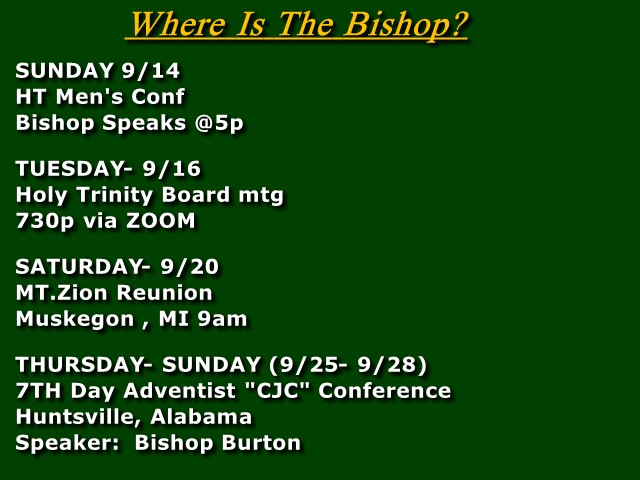 Where Is The Bishop?

SUNDAY 9/14
HT Men's Conf
Bishop Speaks @5p

TUESDAY- 9/16
Holy Trinity Board mtg
730p via ZOOM

SATURDAY- 9/20
MT.Zion Reunion
Muskegon , MI 9am

THURSDAY- SUNDAY (9/25- 9/28)
7TH Day Adventist "CJC" Conference
Huntsville, Alabama
Speaker: Bishop Burton